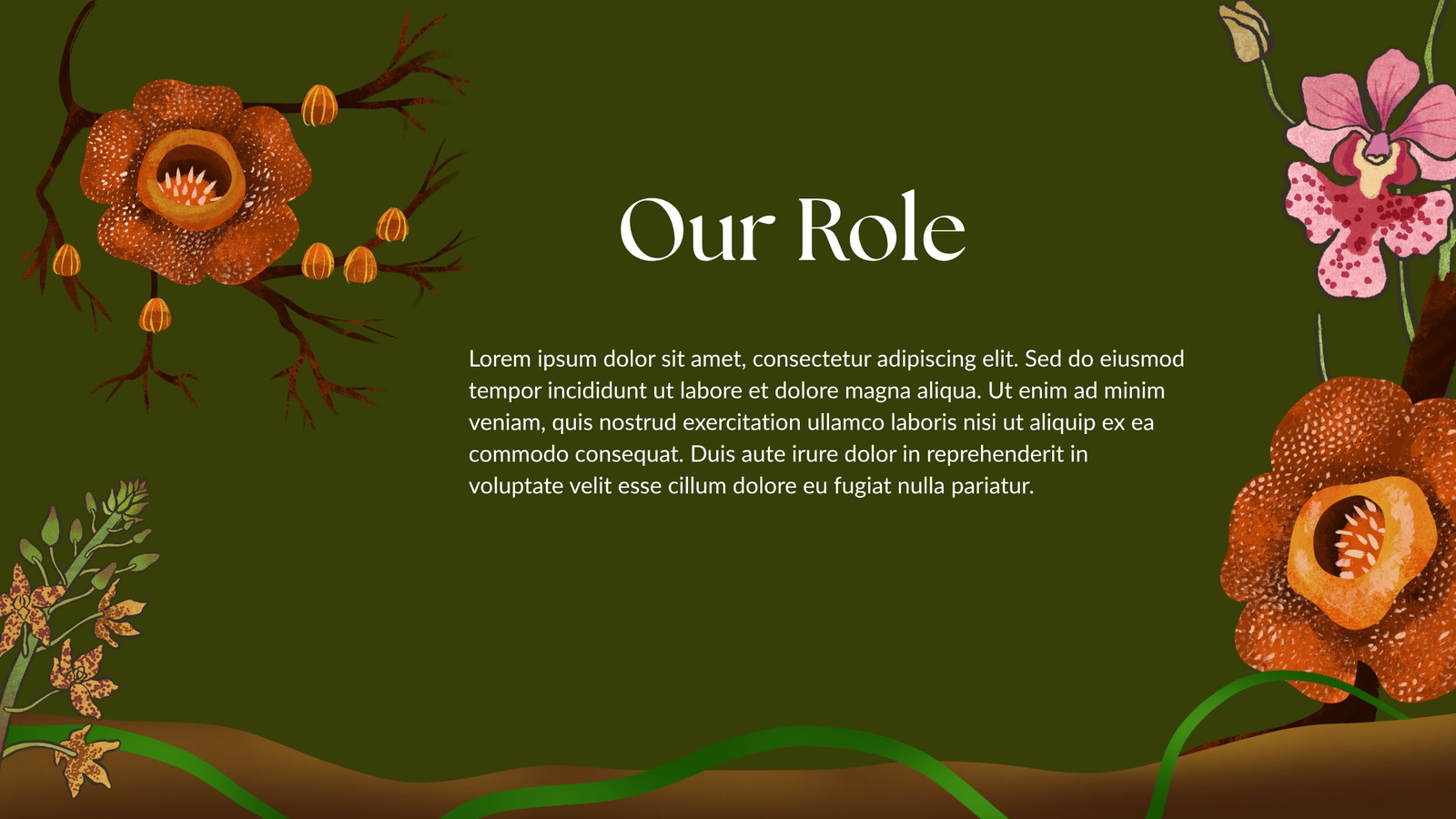 Our Role

Lorem ipsum dolor sit amet, consectetur adipiscing elit. Sed do eiusmod tempor incididunt ut labore et dolore magna aliqua. Ut enim ad minim veniam, quis nostrud exercitation ullamco laboris nisi ut aliquip ex ea commodo consequat. Duis aute irure dolor in reprehenderit in voluptate velit esse cillum dolore eu fugiat nulla pariatur.